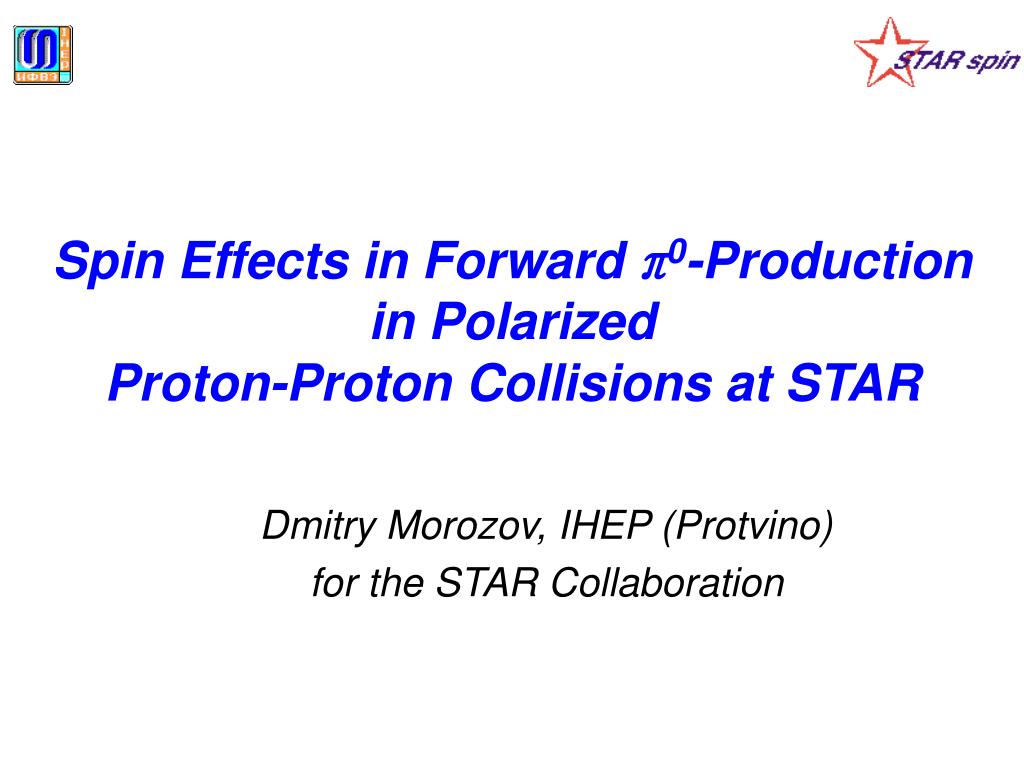 IHEP
ИФВЭ

STAR spin

Spin Effects in Forward $\pi^0$-Production in Polarized Proton-Proton Collisions at STAR

Dmitry Morozov, IHEP (Protvino)
for the STAR Collaboration